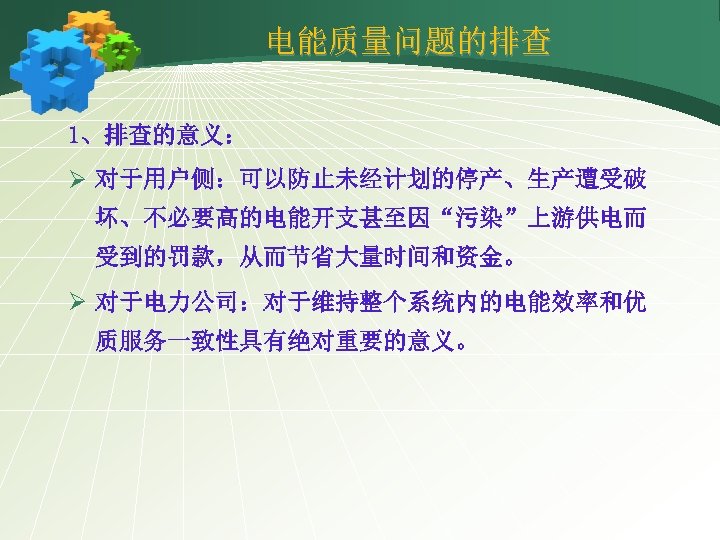 电能质量问题的排查

1、排查的意义：

➢ 对于用户侧：可以防止未经计划的停产、生产遭受破坏、不必要高的电能开支甚至因“污染”上游供电而受到的罚款，从而节省大量时间和资金。

➢ 对于电力公司：对于维持整个系统内的电能效率和优质服务一致性具有绝对重要的意义。